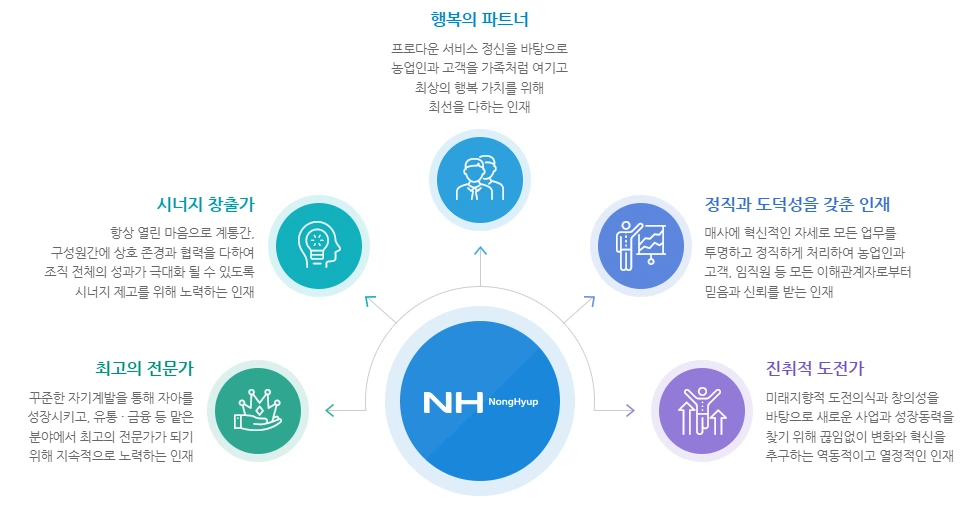 행복의 파트너

프로다운 서비스 정신을 바탕으로 농업인과 고객을 가족처럼 여기고 최상의 행복 가치를 위해 최선을 다하는 인재

시너지 창출가

항상 열린 마음으로 계통간, 구성원간에 상호 존경과 협력을 다하여 조직 전체의 성과가 극대화 될 수 있도록 시너지 제고를 위해 노력하는 인재

정직과 도덕성을 갖춘 인재

매사에 혁신적인 자세로 모든 업무를 투명하고 정직하게 처리하여 농업인과 고객, 임직원 등 모든 이해관계자로부터 믿음과 신뢰를 받는 인재

최고의 전문가

꾸준한 자기계발을 통해 자아를 성장시키고, 유통 · 금융 등 맡은 분야에서 최고의 전문가가 되기 위해 지속적으로 노력하는 인재

NH NongHyup

진취적 도전가

미래지향적 도전의식과 창의성을 바탕으로 새로운 사업과 성장동력을 찾기 위해 끊임없이 변화와 혁신을 추구하는 역동적이고 열정적인 인재